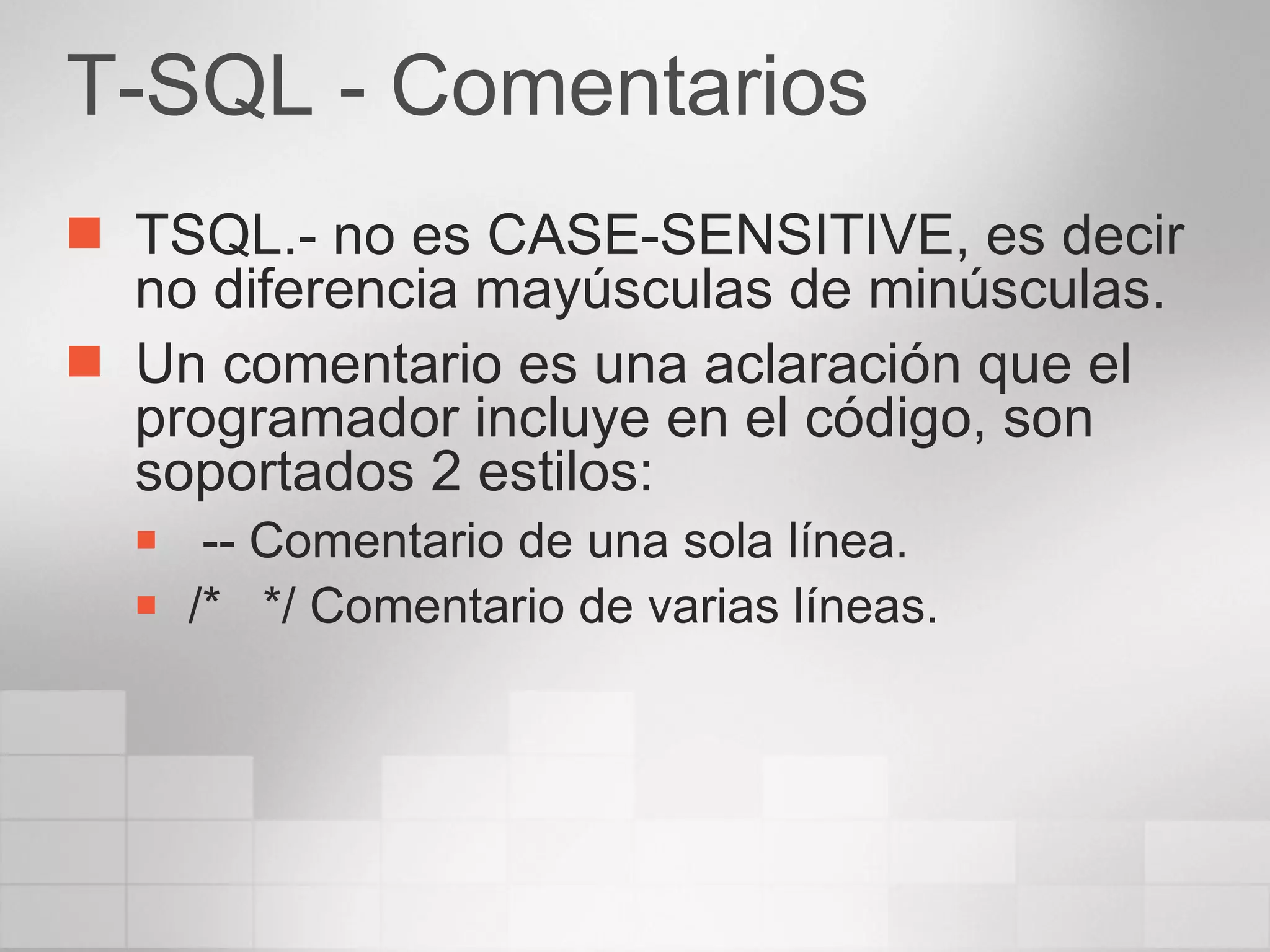 T-SQL - Comentarios

TSQL.- no es CASE-SENSITIVE, es decir no diferencia mayúsculas de minúsculas.

Un comentario es una aclaración que el programador incluye en el código, son soportados 2 estilos:

-- Comentario de una sola línea.

/* */ Comentario de varias líneas.